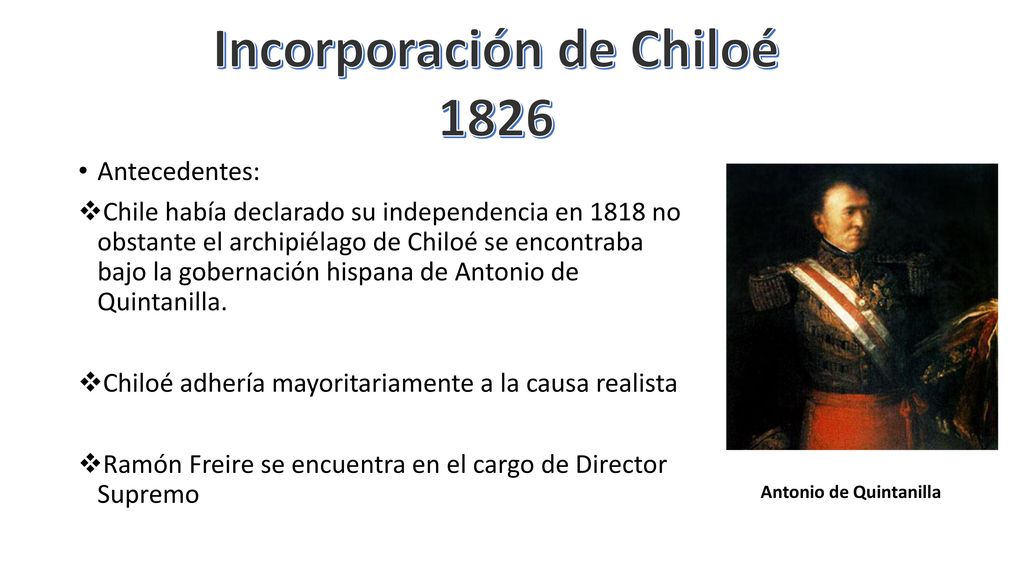 Incorporación de Chiloé 1826

• Antecedentes:

❖Chile había declarado su independencia en 1818 no obstante el archipiélago de Chiloé se encontraba bajo la gobernación hispana de Antonio de Quintanilla.

❖Chiloé adhería mayoritariamente a la causa realista

❖Ramón Freire se encuentra en el cargo de Director Supremo

Antonio de Quintanilla